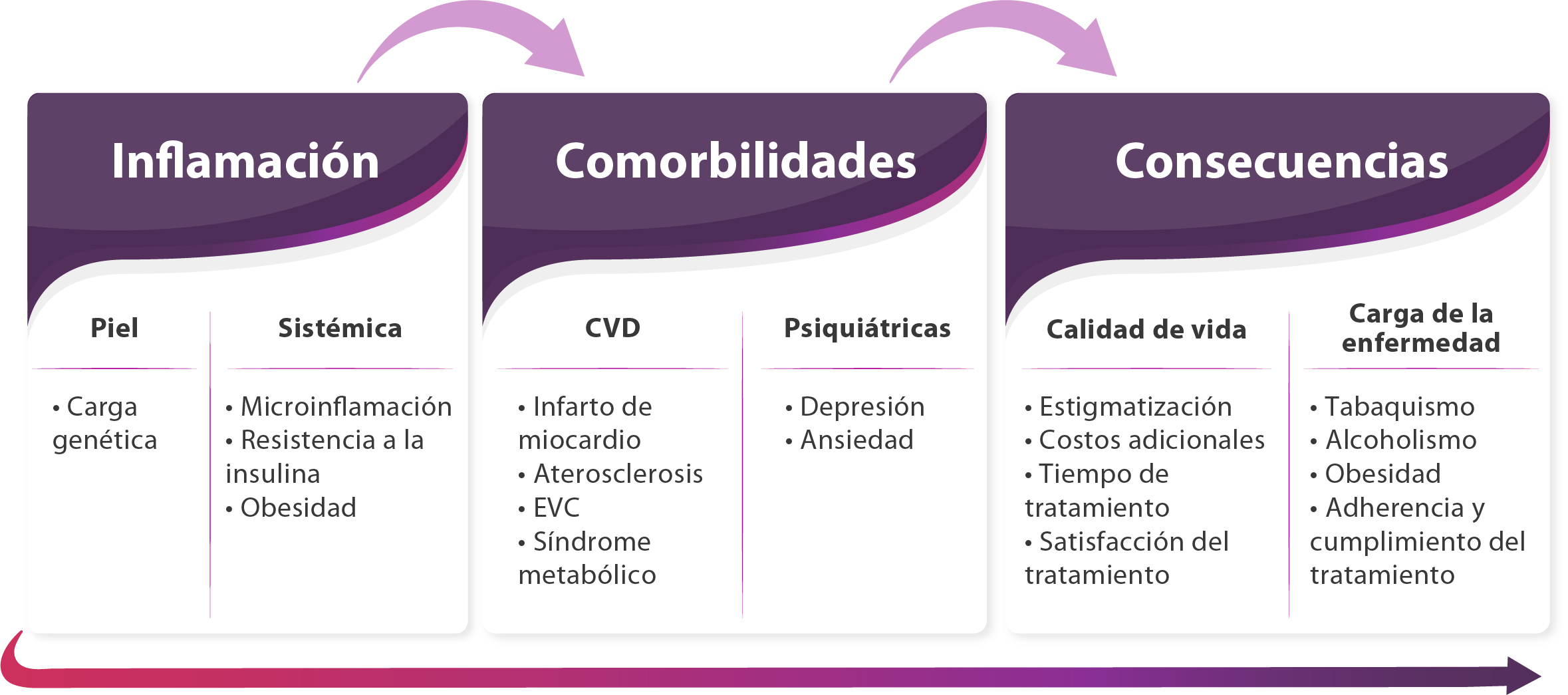 Inflamación

Piel

• Carga genética

Sistémica

• Microinflamación
• Resistencia a la insulina
• Obesidad

Comorbilidades

CVD

• Infarto de miocardio
• Aterosclerosis
• EVC
• Síndrome metabólico

Psiquiátricas

• Depresión
• Ansiedad

Consecuencias

Calidad de vida

• Estigmatización
• Costos adicionales
• Tiempo de tratamiento
• Satisfacción del tratamiento

Carga de la enfermedad

• Tabaquismo
• Alcoholismo
• Obesidad
• Adherencia y cumplimiento del tratamiento